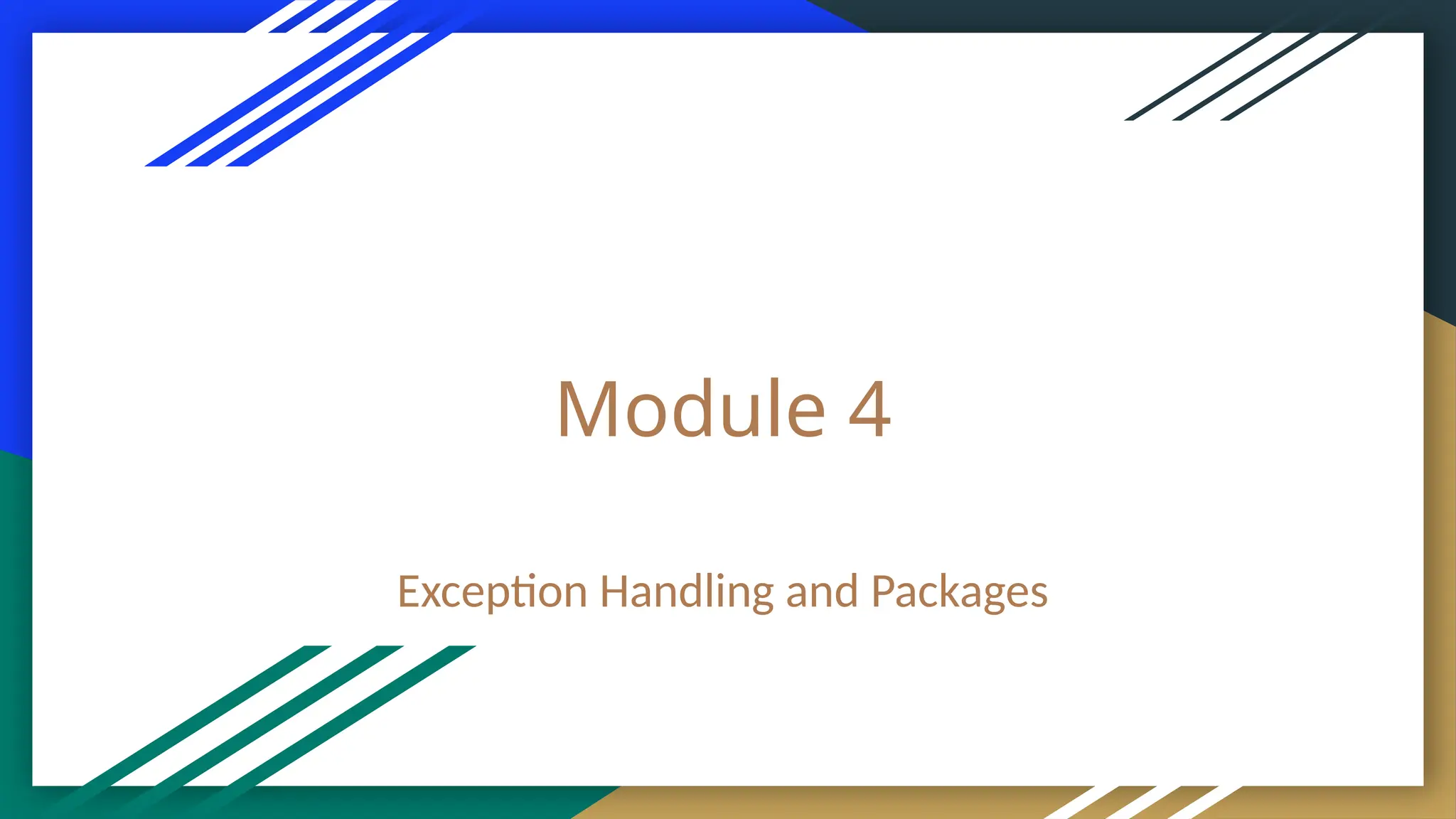 Module 4

Exception Handling and Packages